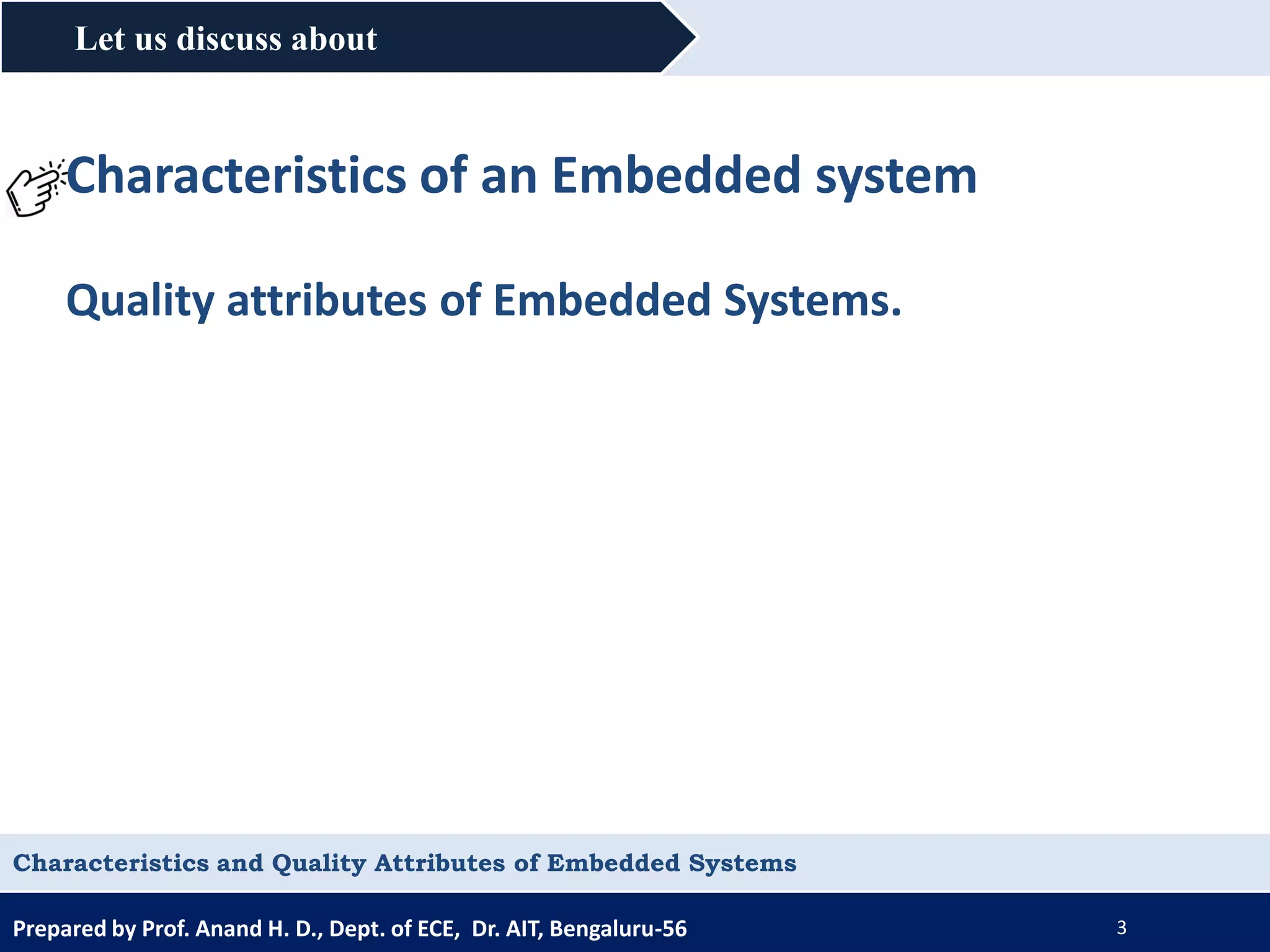 Let us discuss about

Characteristics of an Embedded system

Quality attributes of Embedded Systems.

Characteristics and Quality Attributes of Embedded Systems

Prepared by Prof. Anand H. D., Dept. of ECE, Dr. AIT, Bengaluru-56

3